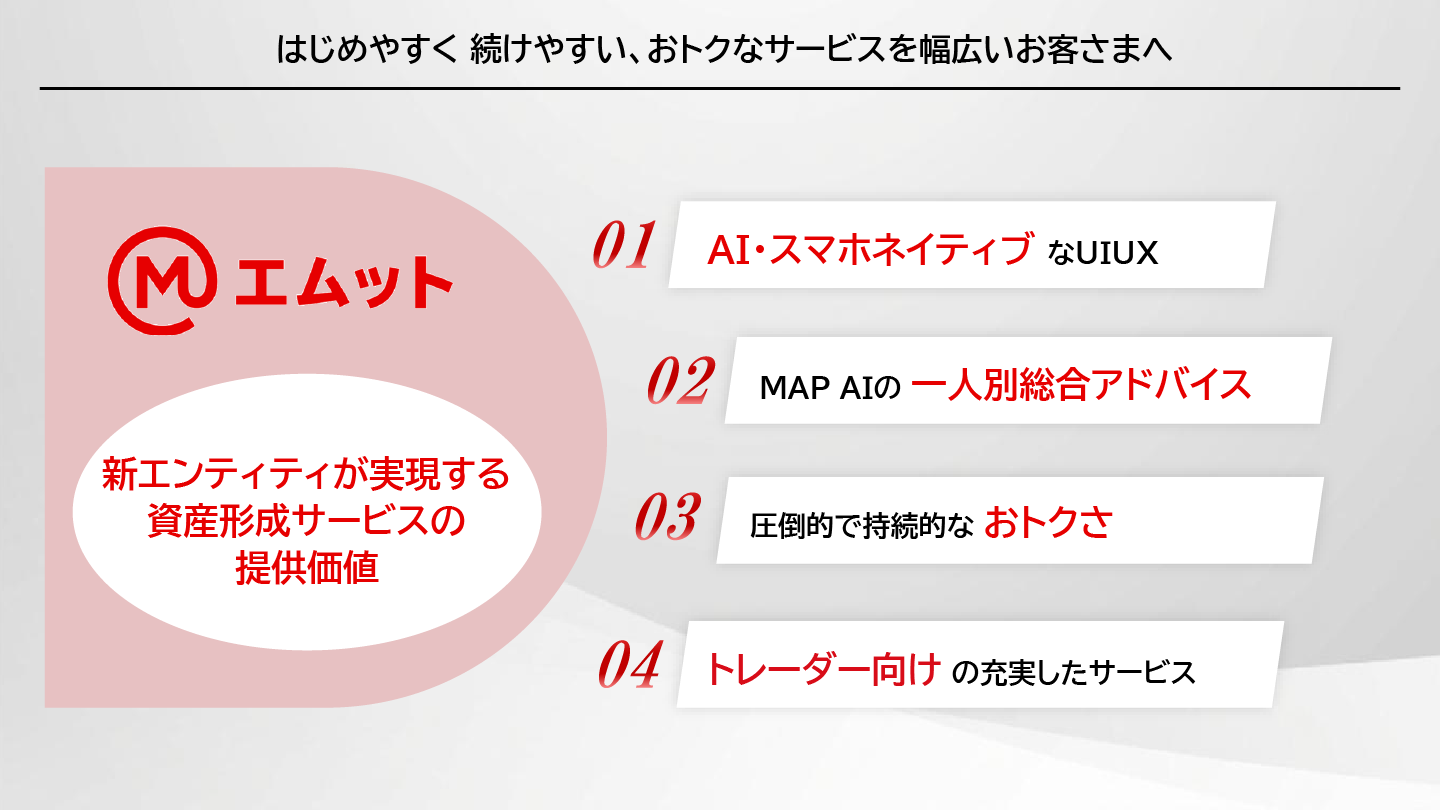 はじめやすく 続けやすい、おトクなサービスを幅広いお客さまへ

M エムット

新エンティティが実現する
資産形成サービスの
提供価値

01 AI・スマホネイティブ なUIUX

02 MAP AIの 一人別総合アドバイス

03 圧倒的で持続的な おトクさ

04 トレーダー向け の充実したサービス